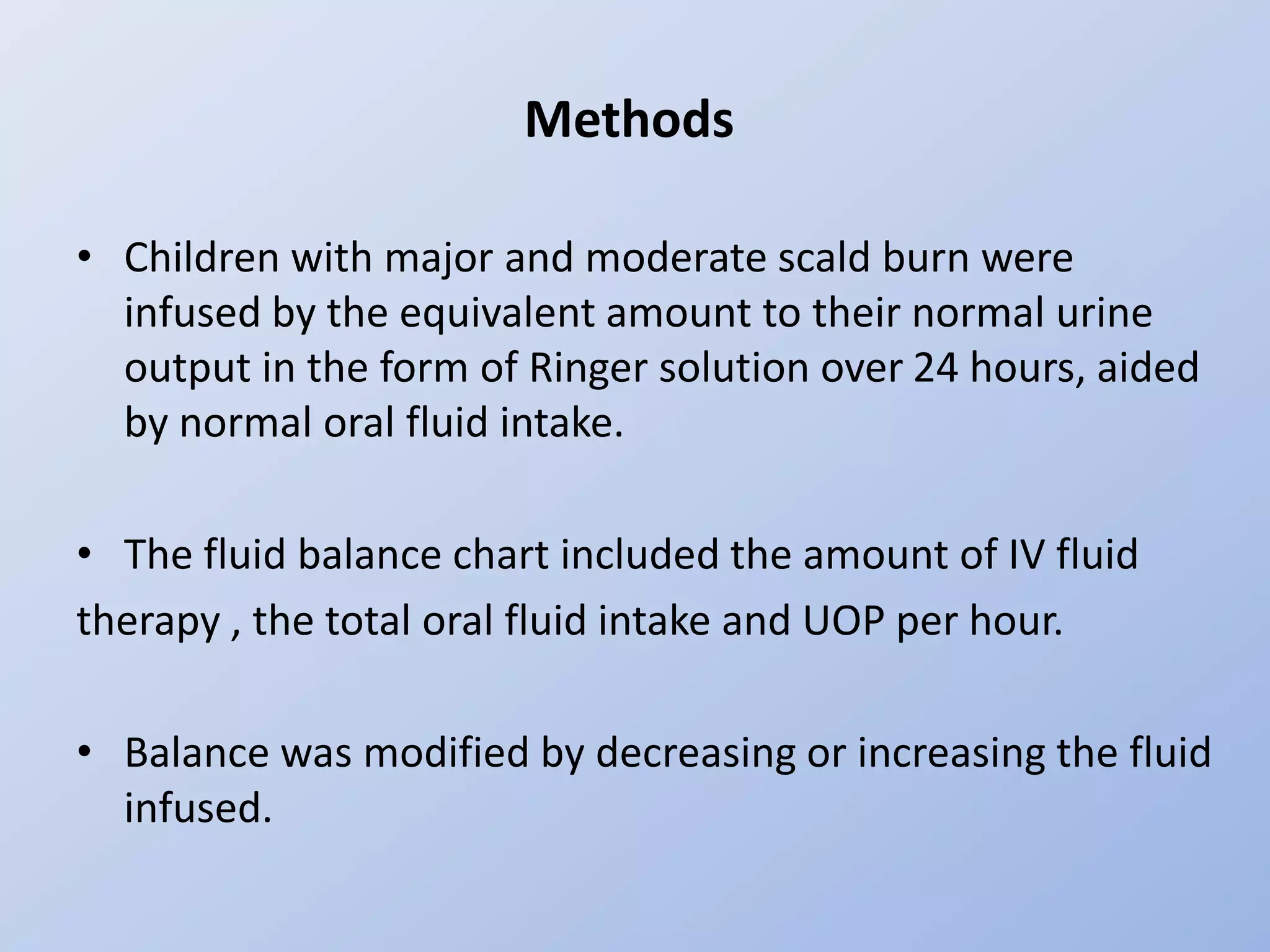 Methods

• Children with major and moderate scald burn were infused by the equivalent amount to their normal urine output in the form of Ringer solution over 24 hours, aided by normal oral fluid intake.

• The fluid balance chart included the amount of IV fluid therapy , the total oral fluid intake and UOP per hour.

• Balance was modified by decreasing or increasing the fluid infused.